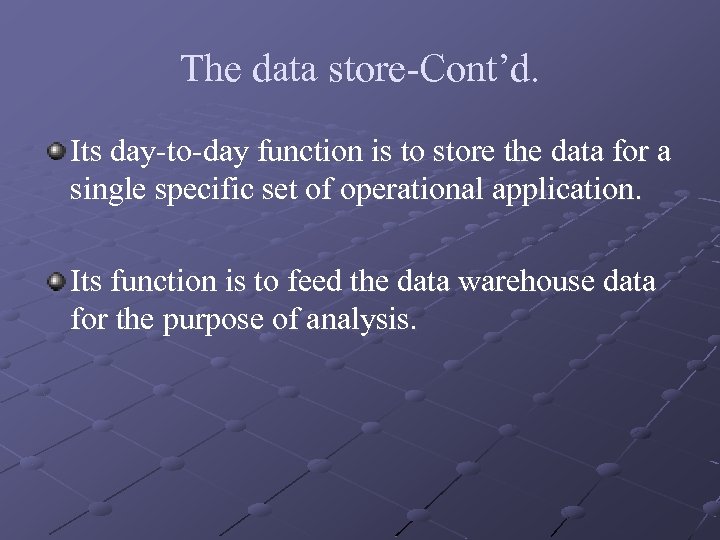 The data store-Cont’d.

Its day-to-day function is to store the data for a single specific set of operational application.

Its function is to feed the data warehouse data for the purpose of analysis.